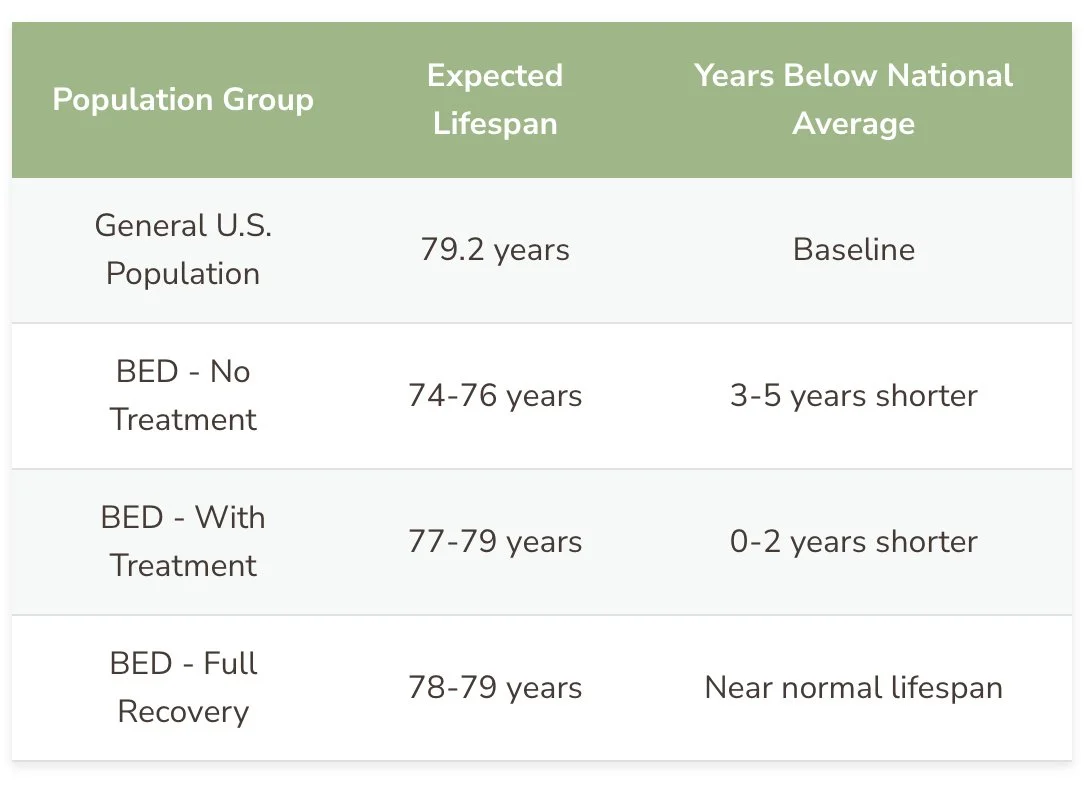 | Population Group | Expected Lifespan | Years Below National Average |
|---|---|---|
| General U.S. Population | 79.2 years | Baseline |
| BED - No Treatment | 74-76 years | 3-5 years shorter |
| BED - With Treatment | 77-79 years | 0-2 years shorter |
| BED - Full Recovery | 78-79 years | Near normal lifespan |